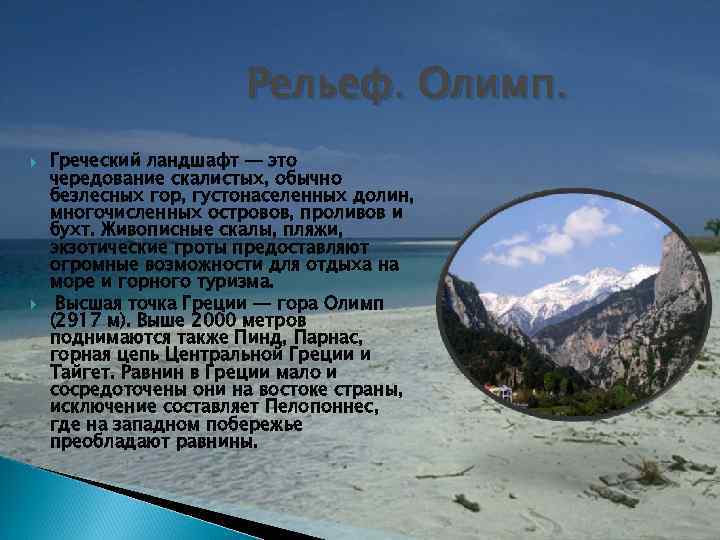 Рельеф. Олимп.

Греческий ландшафт — это чередование скалистых, обычно безлесных гор, густонаселенных долин, многочисленных островов, проливов и бухт. Живописные скалы, пляжи, экзотические гроты предоставляют огромные возможности для отдыха на море и горного туризма.

Высшая точка Греции — гора Олимп (2917 м). Выше 2000 метров поднимаются также Пинд, Парнас, горная цепь Центральной Греции и Тайгет. Равнин в Греции мало и сосредоточены они на востоке страны, исключение составляет Пелопоннес, где на западном побережье преобладают равнины.